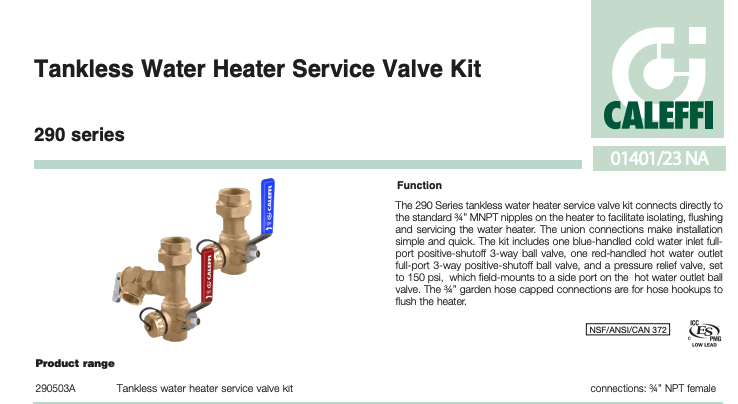 Tankless Water Heater Service Valve Kit

290 series

CALEFFI

01401/23 NA

CALEFFI

CALEFFI

Function

The 290 Series tankless water heater service valve kit connects directly to the standard ¾" MNPT nipples on the heater to facilitate isolating, flushing and servicing the water heater. The union connections make installation simple and quick. The kit includes one blue-handled cold water inlet full-port positive-shutoff 3-way ball valve, one red-handled hot water outlet full-port 3-way positive-shutoff ball valve, and a pressure relief valve, set to 150 psi, which field-mounts to a side port on the hot water outlet ball valve. The ¾" garden hose capped connections are for hose hookups to flush the heater.

NSF/ANSI/CAN 372

ICC ES PMG LOW LEAD

Product range

290503A Tankless water heater service valve kit connections: ¾" NPT female